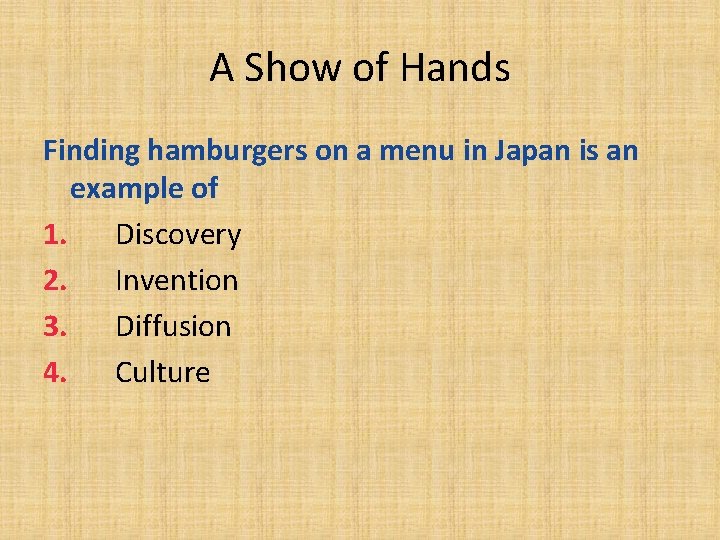 A Show of Hands

Finding hamburgers on a menu in Japan is an example of

1. Discovery
2. Invention
3. Diffusion
4. Culture